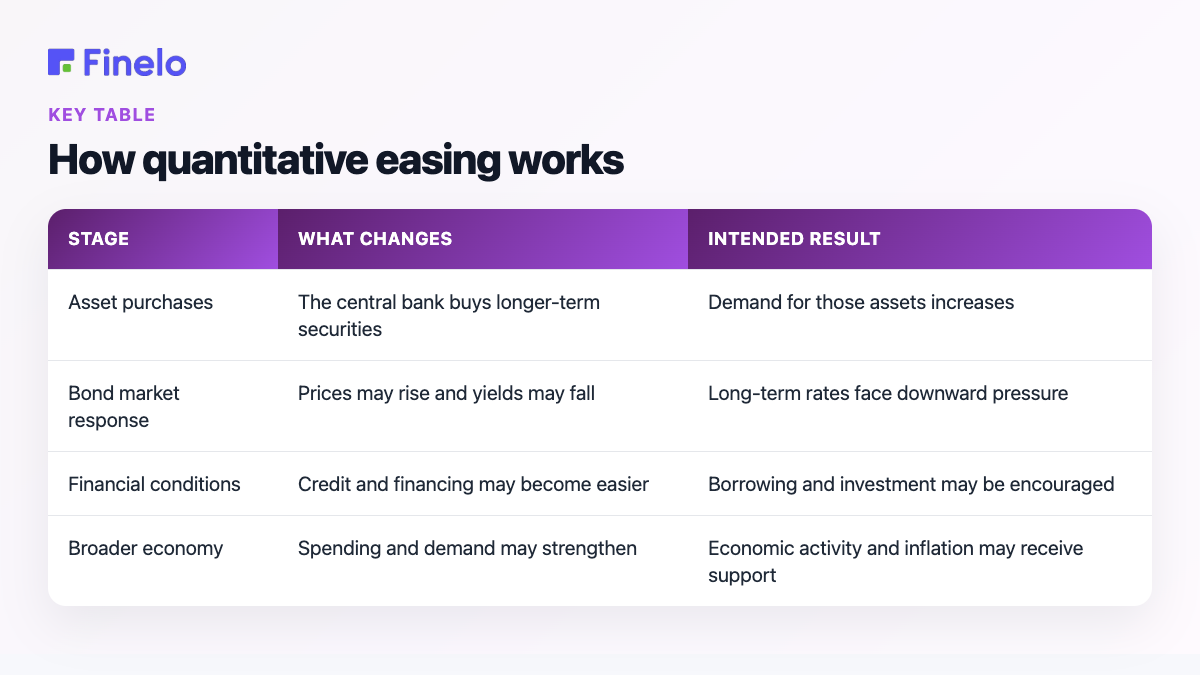 Finelo

KEY TABLE

How quantitative easing works

| STAGE | WHAT CHANGES | INTENDED RESULT |
|---|---|---|
| Asset purchases | The central bank buys longer-term securities | Demand for those assets increases |
| Bond market response | Prices may rise and yields may fall | Long-term rates face downward pressure |
| Financial conditions | Credit and financing may become easier | Borrowing and investment may be encouraged |
| Broader economy | Spending and demand may strengthen | Economic activity and inflation may receive support |